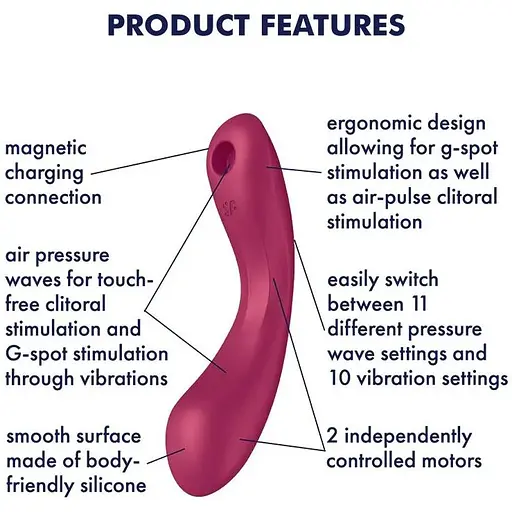 PRODUCT FEATURES

magnetic charging connection

air pressure waves for touch-free clitoral stimulation and G-spot stimulation through vibrations

smooth surface made of body-friendly silicone

ergonomic design allowing for g-spot stimulation as well as air-pulse clitoral stimulation

easily switch between 11 different pressure wave settings and 10 vibration settings

2 independently controlled motors